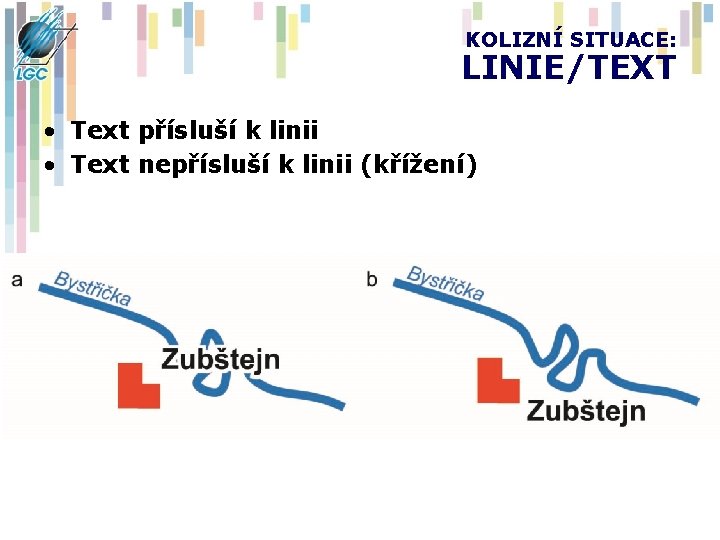 LGC

KOLIZNÍ SITUACE:
LINIE/TEXT

• Text přísluší k linii
• Text nepřísluší k linii (křížení)

a
Bystřička
Zubštejn

b
Bystřička
Zubštejn